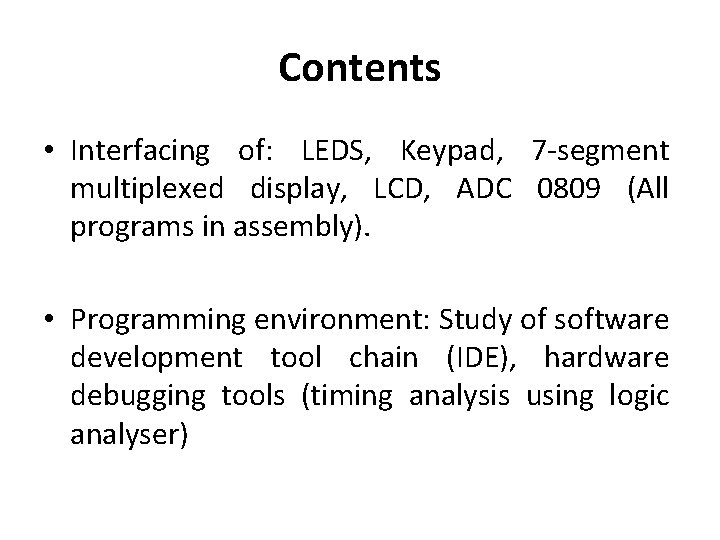 Contents

• Interfacing of: LEDS, Keypad, 7-segment multiplexed display, LCD, ADC 0809 (All programs in assembly).

• Programming environment: Study of software development tool chain (IDE), hardware debugging tools (timing analysis using logic analyser)